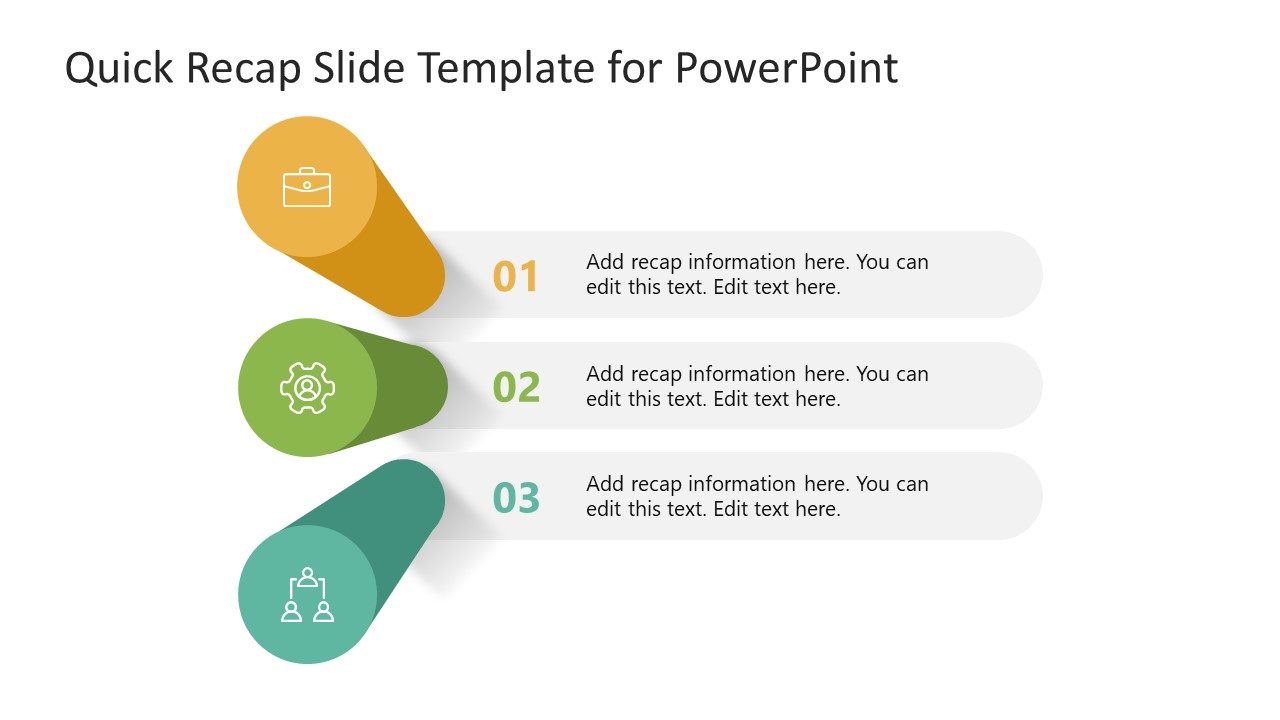 Quick Recap Slide Template for PowerPoint

01

Add recap information here. You can edit this text. Edit text here.

02

Add recap information here. You can edit this text. Edit text here.

03

Add recap information here. You can edit this text. Edit text here.